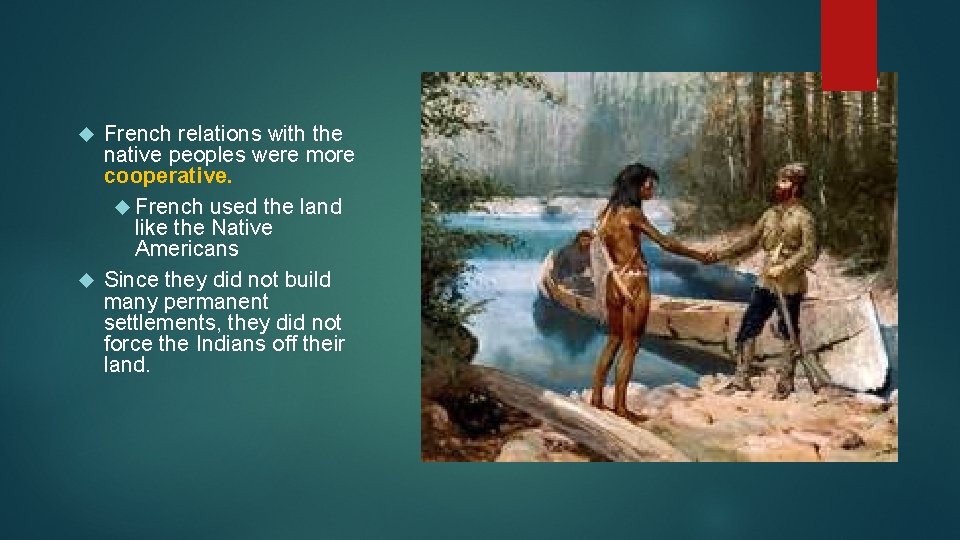 French relations with the native peoples were more cooperative.

French used the land like the Native Americans

Since they did not build many permanent settlements, they did not force the Indians off their land.